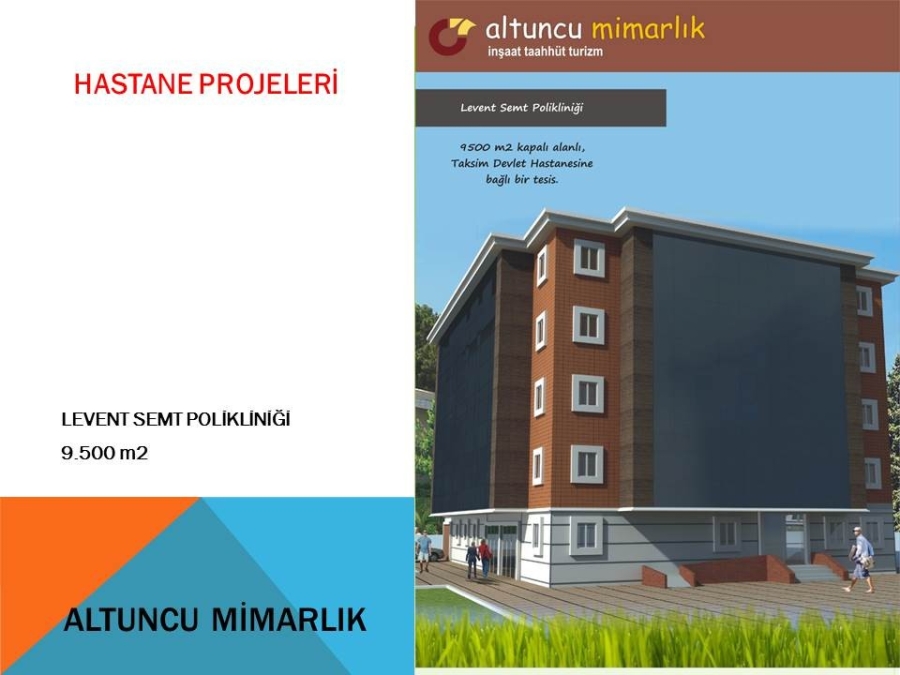 HASTANE PROJELERİ

LEVENT SEMT POLİKLİNİĞİ

9.500 m2

ALTUNCU MİMARLIK

altuncu mimarlık
inşaat taahhüt turizm

Levent Semt Polikliniği

9500 m2 kapalı alanlı, Taksim Devlet Hastanesine bağlı bir tesis.